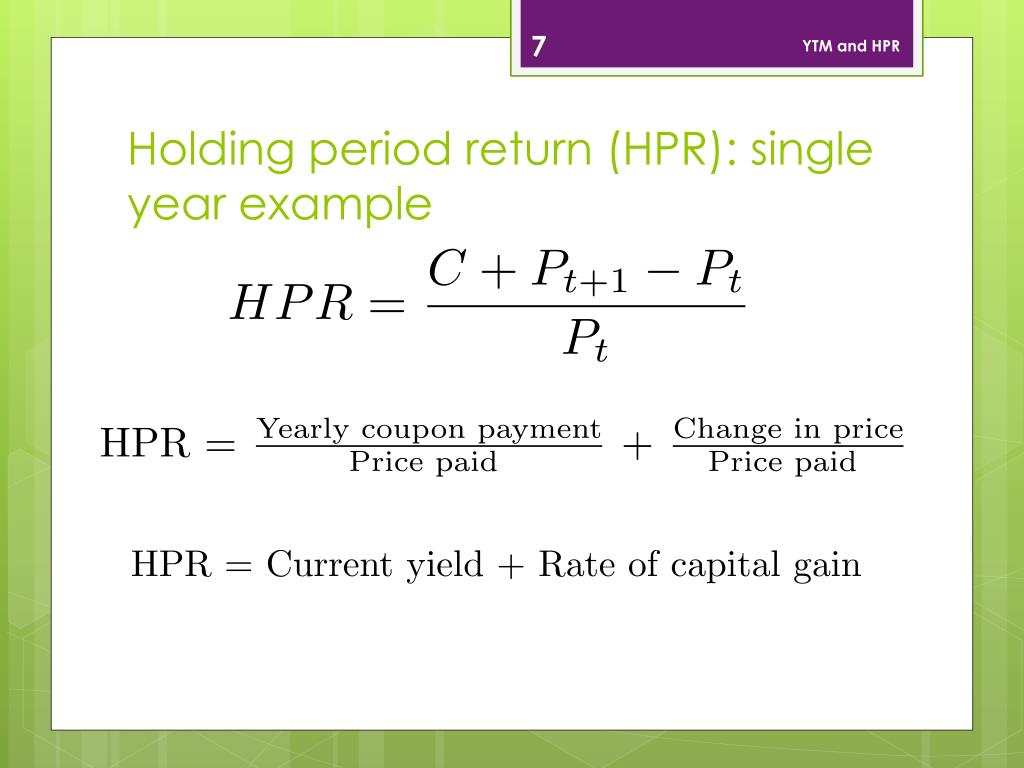 7

YTM and HPR

Holding period return (HPR): single year example

$HPR = \frac{C + P_{t+1} - P_t}{P_t}$

$\text{HPR} = \frac{\text{Yearly coupon payment}}{\text{Price paid}} + \frac{\text{Change in price}}{\text{Price paid}}$

$\text{HPR} = \text{Current yield} + \text{Rate of capital gain}$